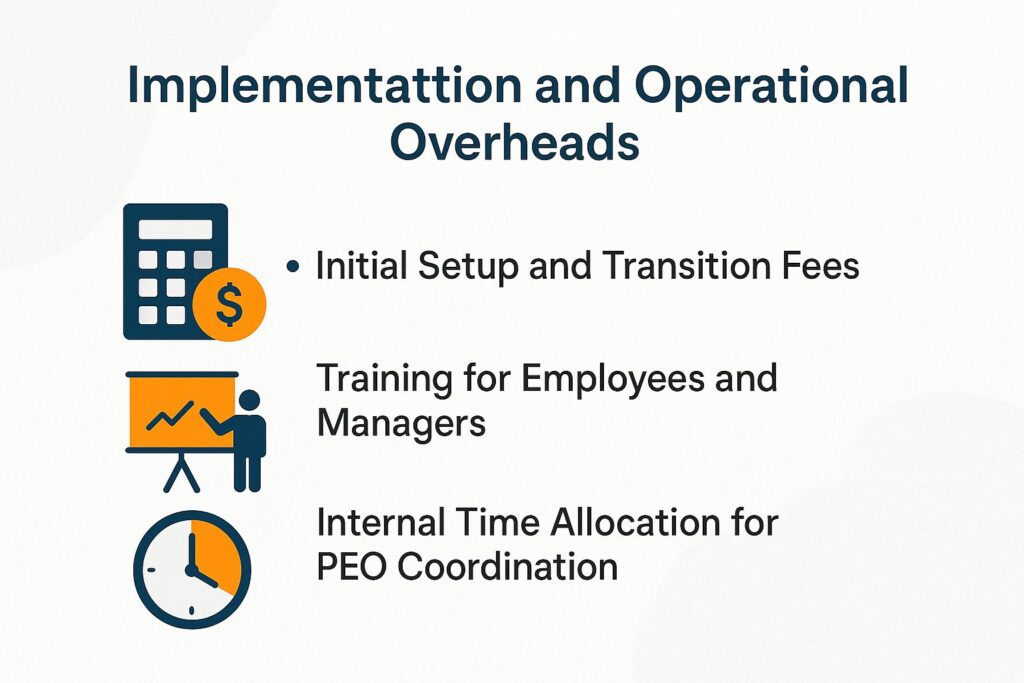 Implementattion and Operational Overheads

• Initial Setup and Transition Fees

Training for Employees and Managers

Internal Time Allocation for PEO Coordination